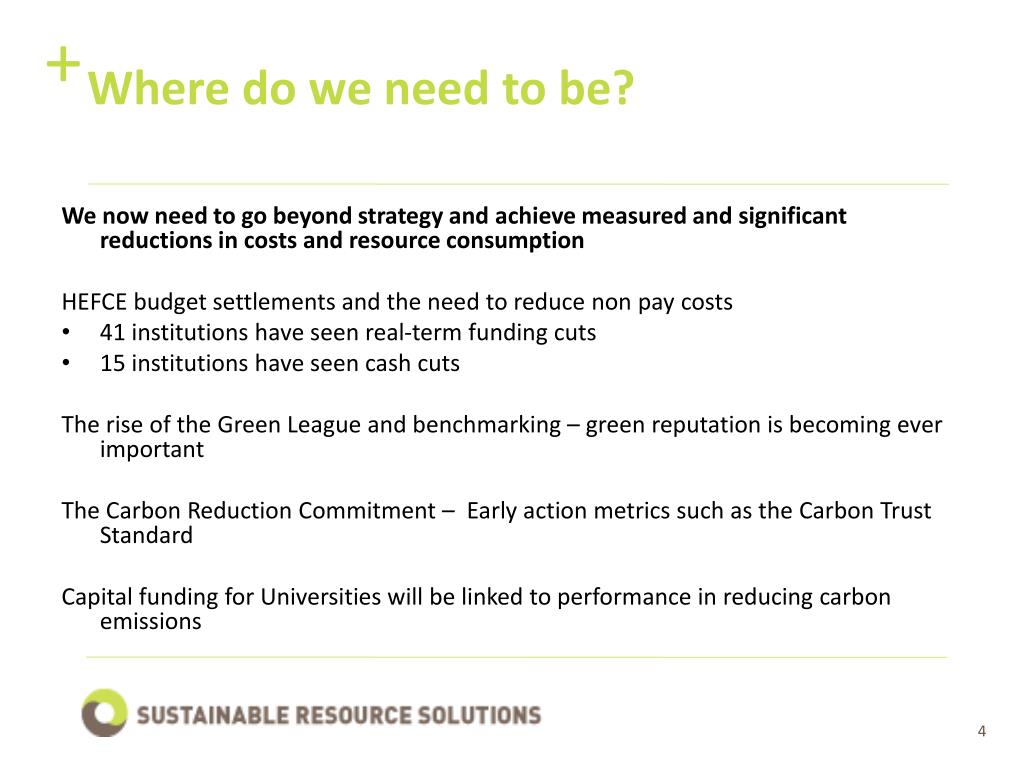 + Where do we need to be?

We now need to go beyond strategy and achieve measured and significant reductions in costs and resource consumption

HEFCE budget settlements and the need to reduce non pay costs
• 41 institutions have seen real-term funding cuts
• 15 institutions have seen cash cuts

The rise of the Green League and benchmarking – green reputation is becoming ever important

The Carbon Reduction Commitment – Early action metrics such as the Carbon Trust Standard

Capital funding for Universities will be linked to performance in reducing carbon emissions

SUSTAINABLE RESOURCE SOLUTIONS

4